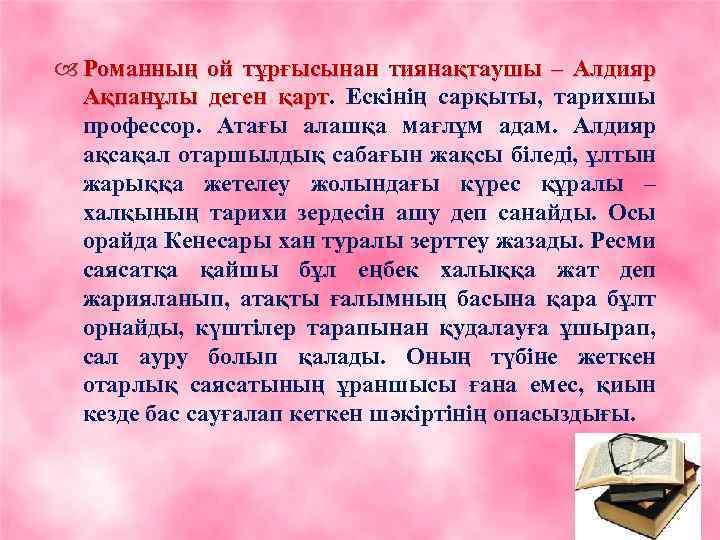 Романның ой тұрғысынан тиянақтаушы – Алдияр Ақпанұлы деген қарт. Ескінің сарқыты, тарихшы профессор. Атағы алашқа мағлұм адам. Алдияр ақсақал отаршылдық сабағын жақсы біледі, ұлтын жарыққа жетелеу жолындағы күрес құралы – халқының тарихи зердесін ашу деп санайды. Осы орайда Кенесары хан туралы зерттеу жазады. Ресми саясатқа қайшы бұл еңбек халыққа жат деп жарияланып, атақты ғалымның басына қара бұлт орнайды, күштілер тарапынан қудалауға ұшырап, сал ауру болып қалады. Оның түбіне жеткен отарлық саясатының ұраншысы ғана емес, қиын кезде бас сауғалап кеткен шәкіртінің опасыздығы.